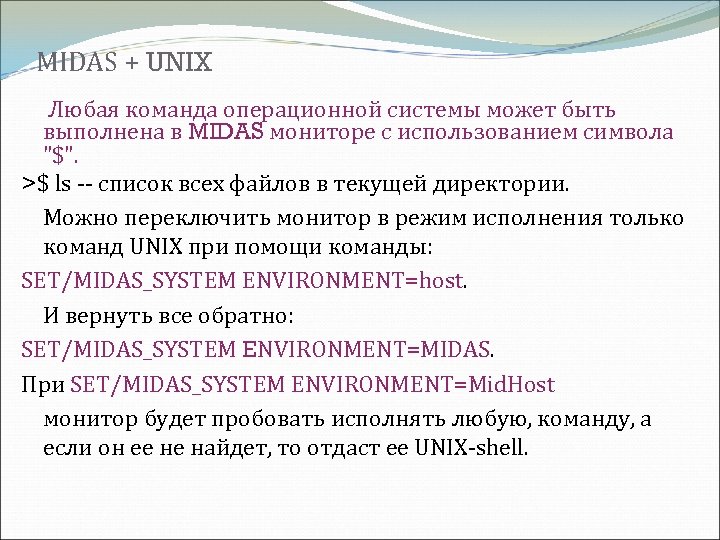 MIDAS + UNIX

Любая команда операционной системы может быть выполнена в MIDAS мониторе с использованием символа "$".

>$ ls -- список всех файлов в текущей директории.

Можно переключить монитор в режим исполнения только команд UNIX при помощи команды:

SET/MIDAS_SYSTEM ENVIRONMENT=host.

И вернуть все обратно:

SET/MIDAS_SYSTEM ENVIRONMENT=MIDAS.

При SET/MIDAS_SYSTEM ENVIRONMENT=MidHost

монитор будет пробовать исполнять любую, команду, а если он ее не найдет, то отдаст ее UNIX-shell.